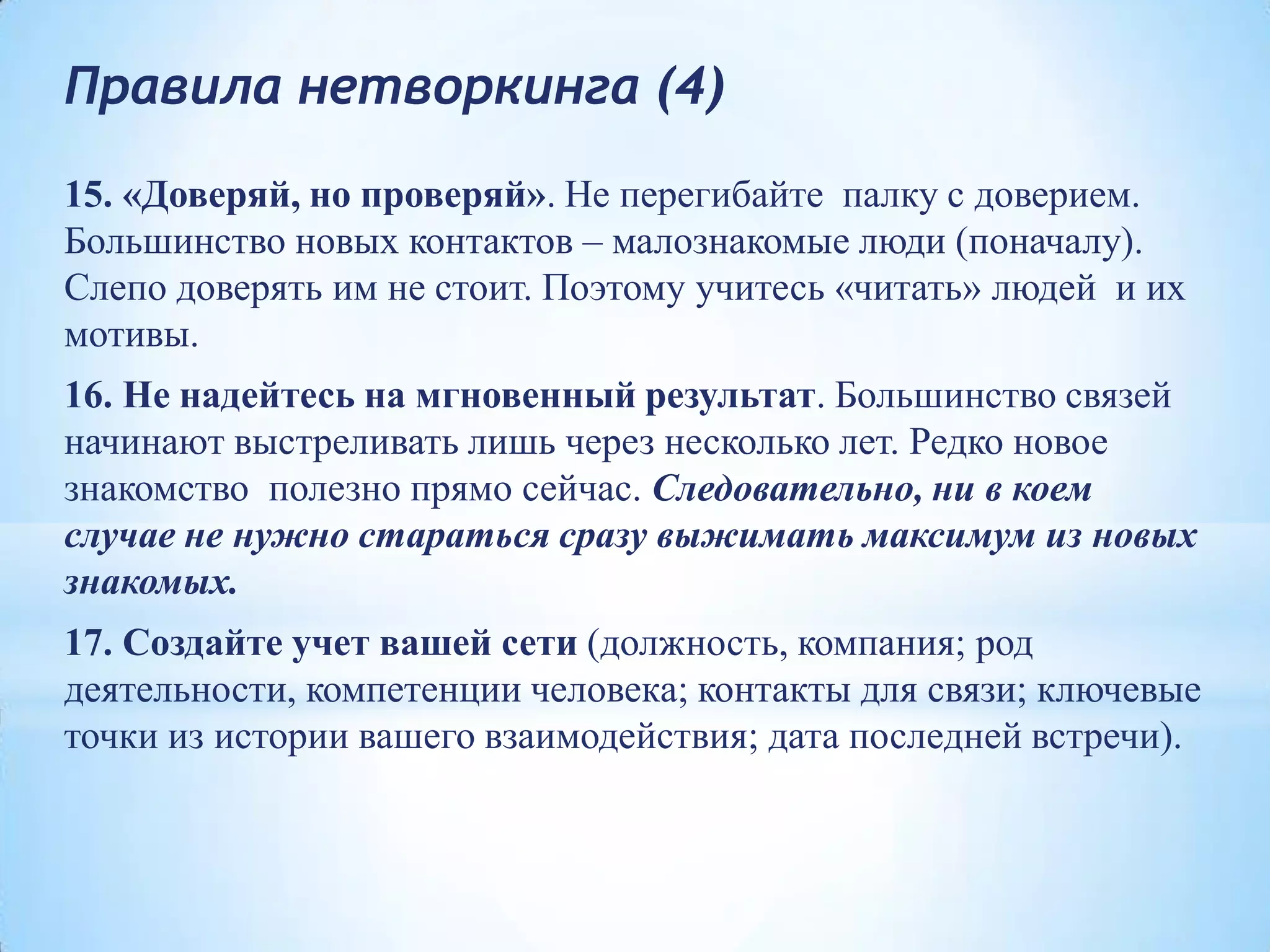 Правила нетворкинга (4)

15. «Доверяй, но проверяй». Не перегибайте палку с доверием. Большинство новых контактов – малознакомые люди (поначалу). Слепо доверять им не стоит. Поэтому учитесь «читать» людей и их мотивы.

16. Не надейтесь на мгновенный результат. Большинство связей начинают выстреливать лишь через несколько лет. Редко новое знакомство полезно прямо сейчас. Следовательно, ни в коем случае не нужно стараться сразу выжимать максимум из новых знакомых.

17. Создайте учет вашей сети (должность, компания; род деятельности, компетенции человека; контакты для связи; ключевые точки из истории вашего взаимодействия; дата последней встречи).